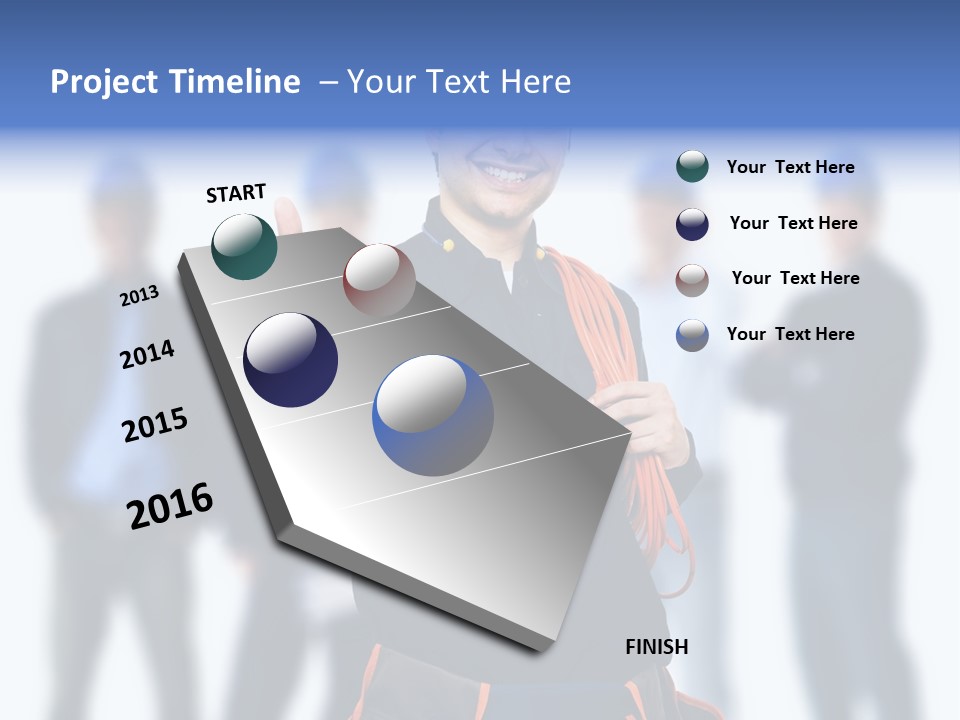 Project Timeline – Your Text Here

START

2013

2014

2015

2016

FINISH

Your Text Here

Your Text Here

Your Text Here

Your Text Here